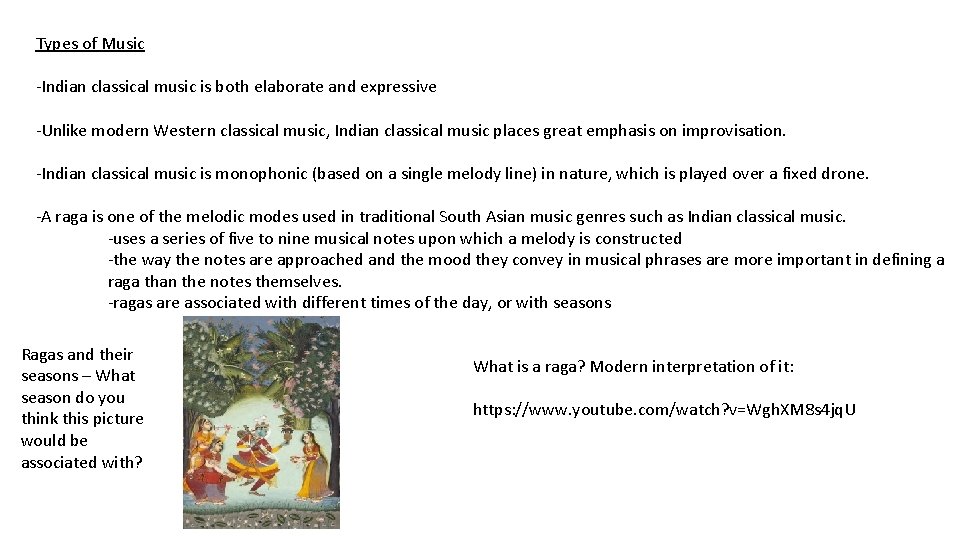 Types of Music

-Indian classical music is both elaborate and expressive

-Unlike modern Western classical music, Indian classical music places great emphasis on improvisation.

-Indian classical music is monophonic (based on a single melody line) in nature, which is played over a fixed drone.

-A raga is one of the melodic modes used in traditional South Asian music genres such as Indian classical music.
-uses a series of five to nine musical notes upon which a melody is constructed
-the way the notes are approached and the mood they convey in musical phrases are more important in defining a raga than the notes themselves.
-ragas are associated with different times of the day, or with seasons

Ragas and their seasons – What season do you think this picture would be associated with?

What is a raga? Modern interpretation of it:

https://www.youtube.com/watch?v=WghXM8s4jqU